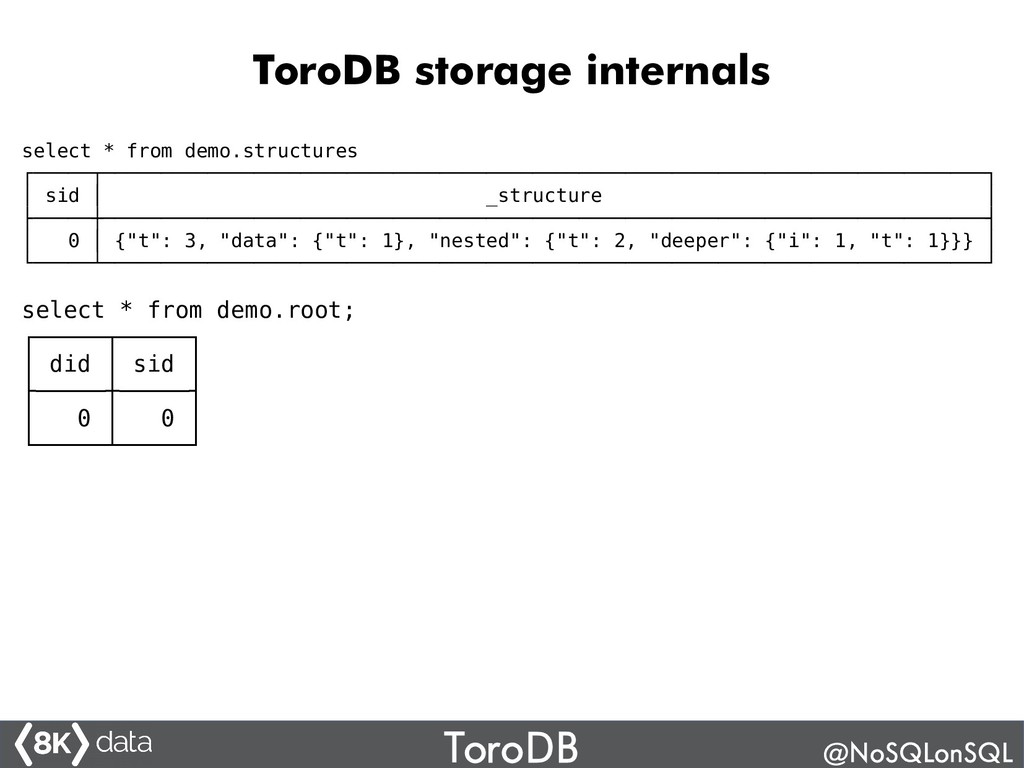 ToroDB storage internals

select * from demo.structures

| sid | _structure |
|---|---|
| 0 | {"t": 3, "data": {"t": 1}, "nested": {"t": 2, "deeper": {"i": 1, "t": 1}}} |

select * from demo.root;

| did | sid |
|---|---|
| 0 | 0 |

8K data

ToroDB

@NoSQLonSQL